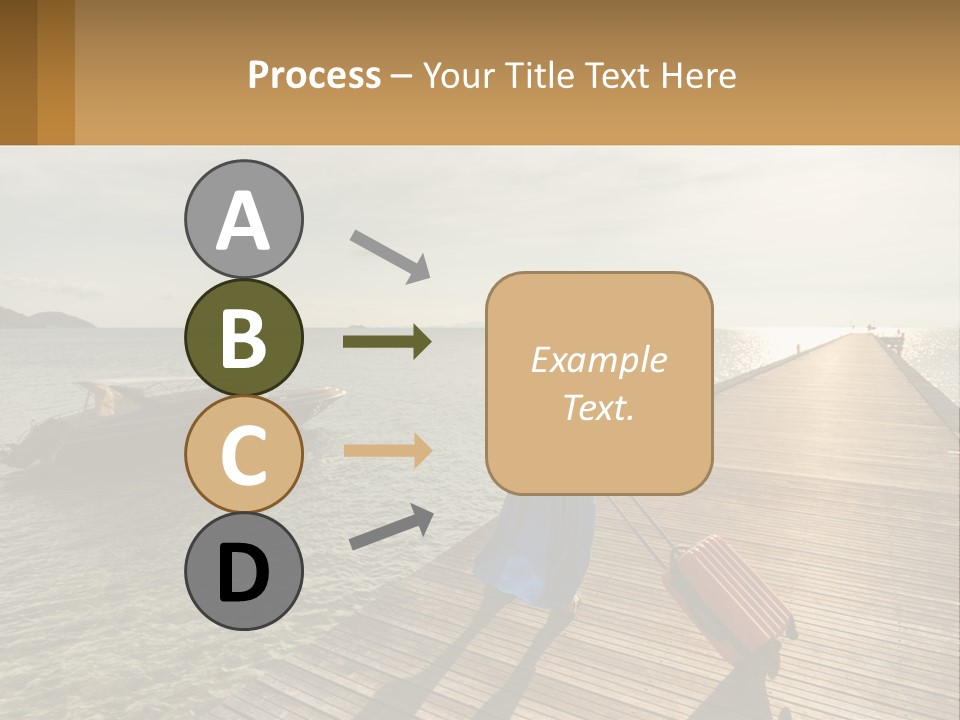 Process – Your Title Text Here

A

B

C

D

Example Text.